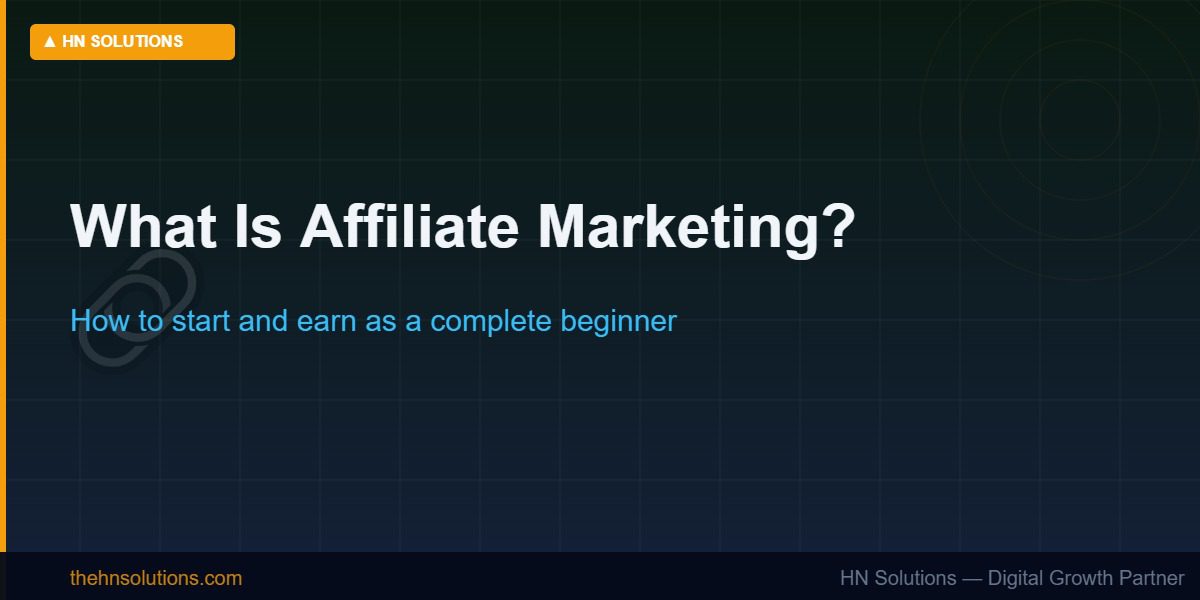 ▲ HN SOLUTIONS

What Is Affiliate Marketing?

How to start and earn as a complete beginner

thehnsolutions.com

HN Solutions — Digital Growth Partner